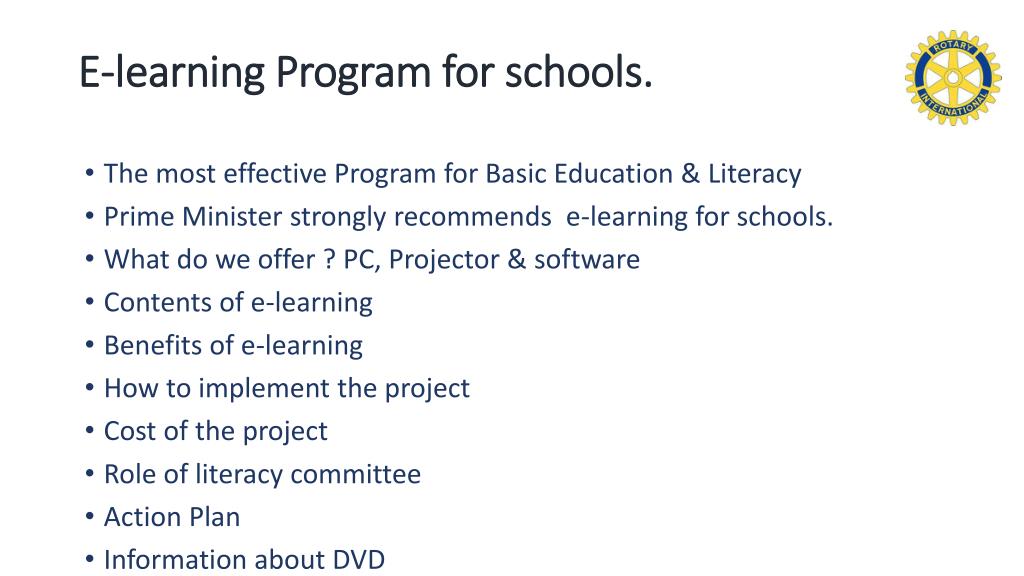 E-learning Program for schools.

ROTARY INTERNATIONAL

• The most effective Program for Basic Education & Literacy
• Prime Minister strongly recommends e-learning for schools.
• What do we offer ? PC, Projector & software
• Contents of e-learning
• Benefits of e-learning
• How to implement the project
• Cost of the project
• Role of literacy committee
• Action Plan
• Information about DVD